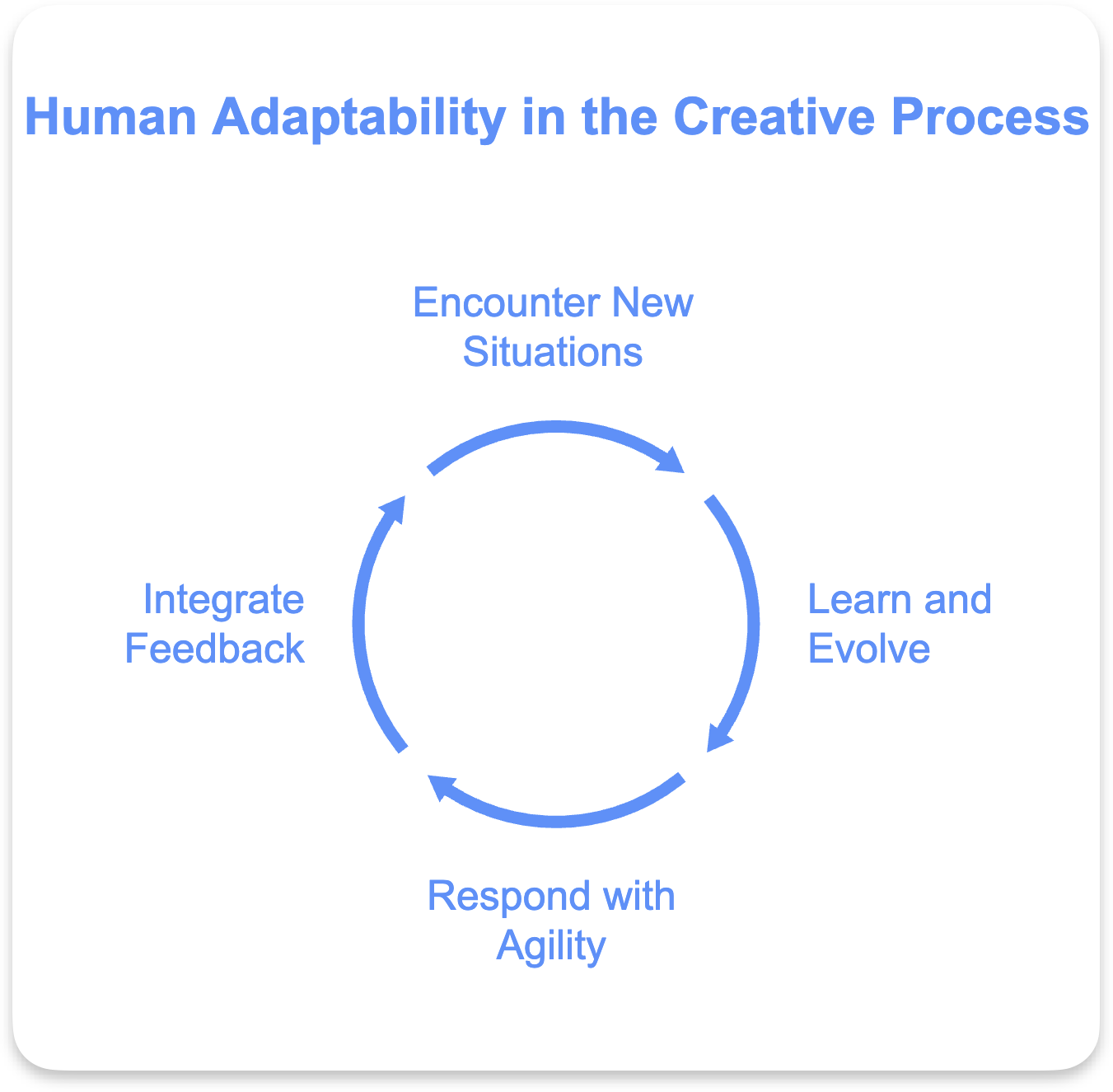 Human Adaptability in the Creative Process

Encounter New Situations

Learn and Evolve

Respond with Agility

Integrate Feedback